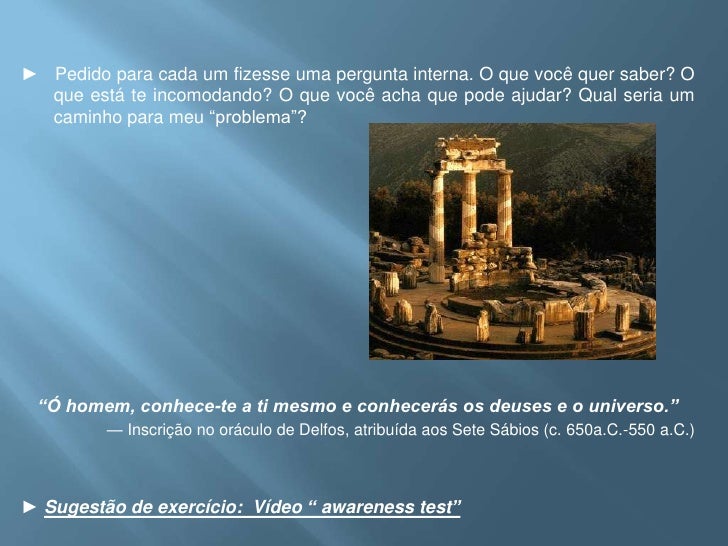 ► Pedido para cada um fizesse uma pergunta interna. O que você quer saber? O que está te incomodando? O que você acha que pode ajudar? Qual seria um caminho para meu “problema”?

“Ó homem, conhece-te a ti mesmo e conhecerás os deuses e o universo.”
— Inscrição no oráculo de Delfos, atribuída aos Sete Sábios (c. 650a.C.-550 a.C.)

► Sugestão de exercício: Vídeo “ awareness test”